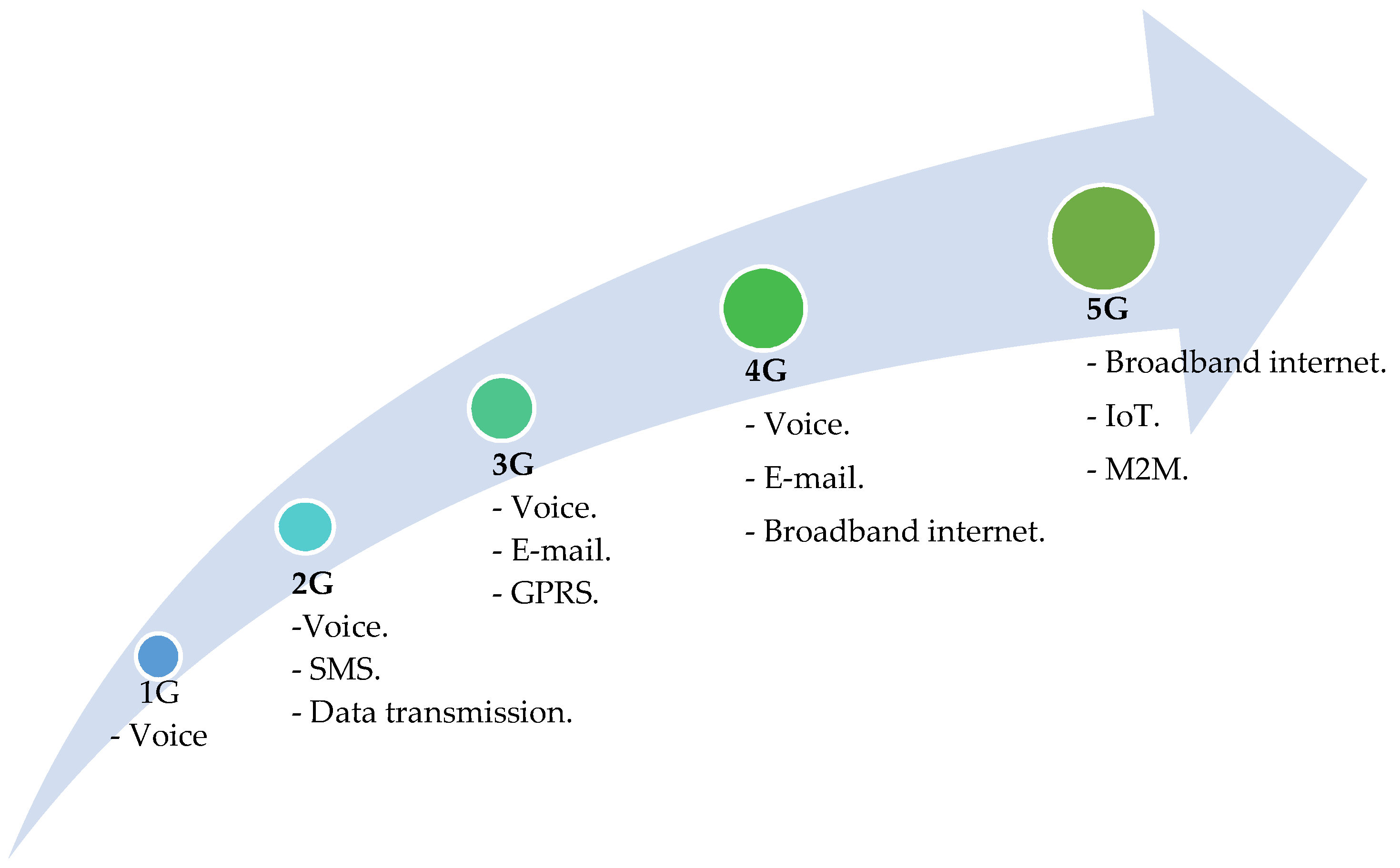 1G
- Voice

2G
-Voice.
- SMS.
- Data transmission.

3G
- Voice.
- E-mail.
- GPRS.

4G
- Voice.
- E-mail.
- Broadband internet.

5G
- Broadband internet.
- IoT.
- M2M.